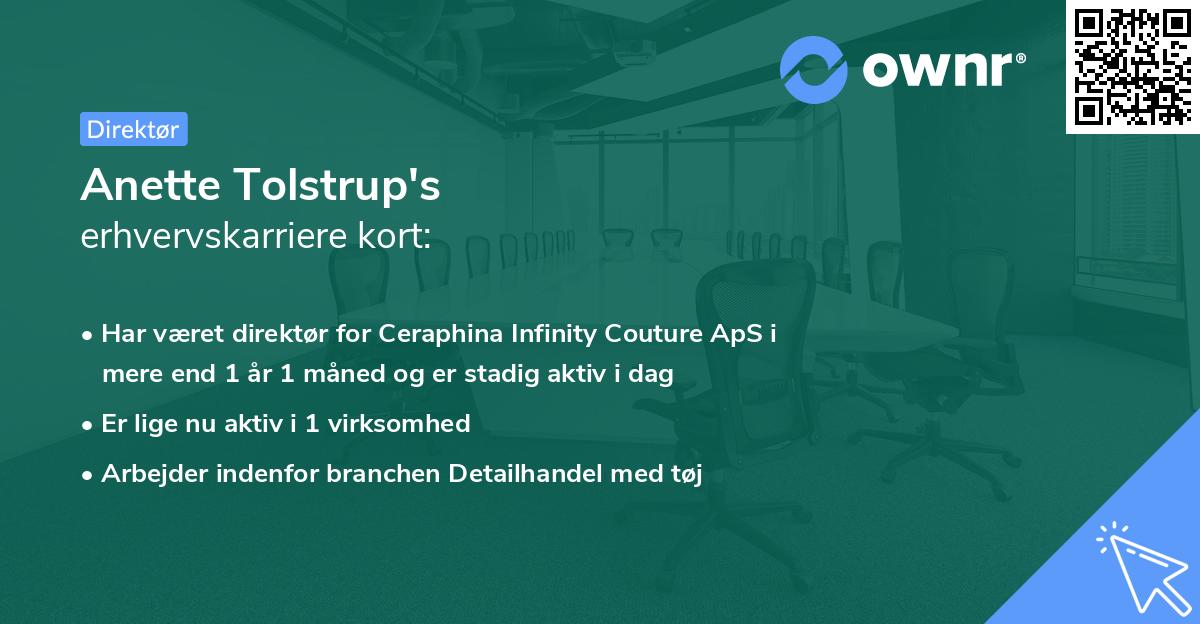 ownr®

Direktør

Anette Tolstrup's
erhvervskarriere kort:

• Har været direktør for Ceraphina Infinity Couture ApS i mere end 1 år 1 måned og er stadig aktiv i dag

• Er lige nu aktiv i 1 virksomhed

• Arbejder indenfor branchen Detailhandel med tøj